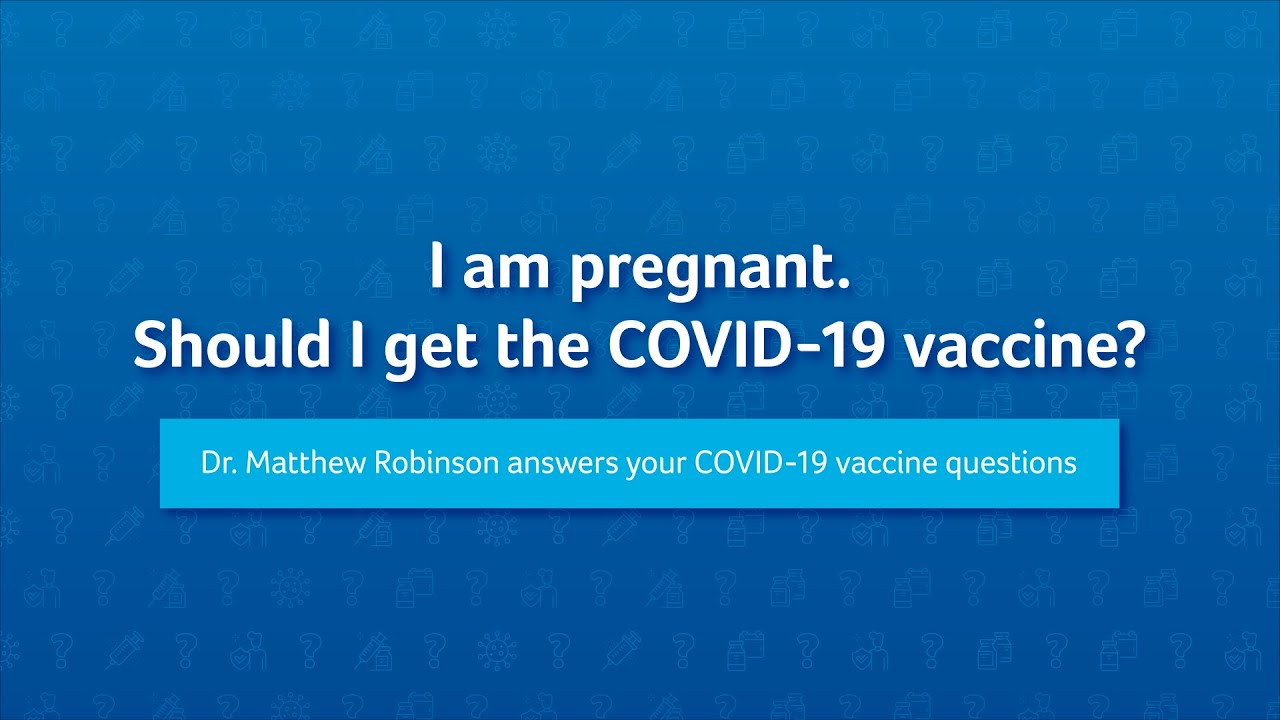 I am pregnant.
Should I get the COVID-19 vaccine?

Dr. Matthew Robinson answers your COVID-19 vaccine questions